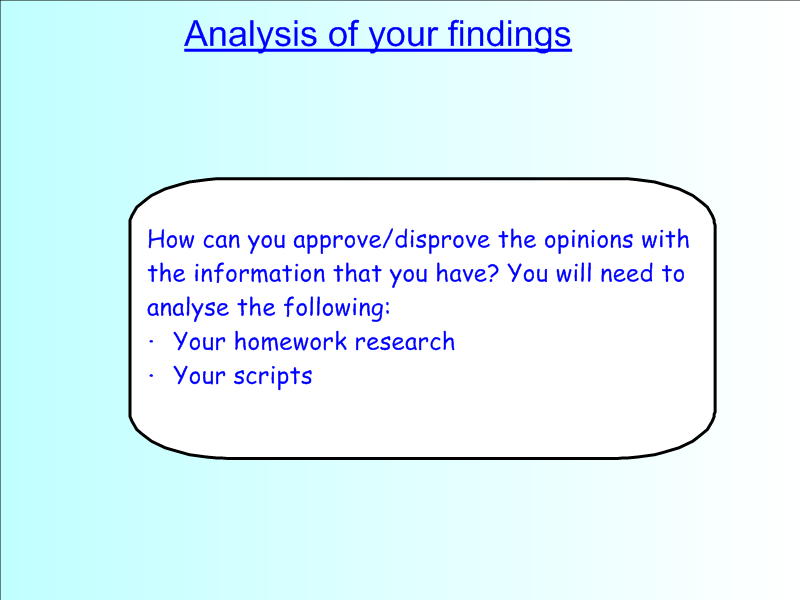 Analysis of your findings

How can you approve/disprove the opinions with the information that you have? You will need to analyse the following:
· Your homework research
· Your scripts